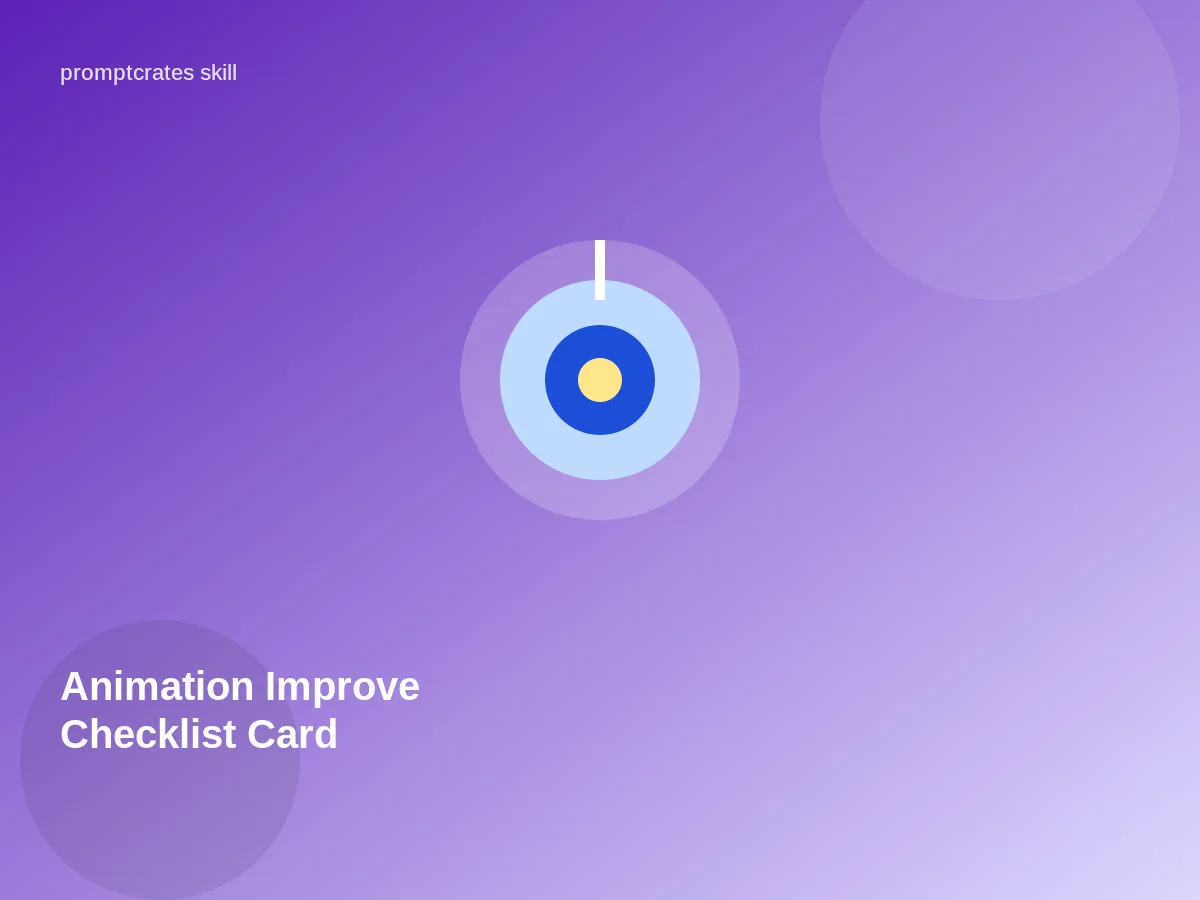 promptcrates skill

Animation Improve Checklist Card